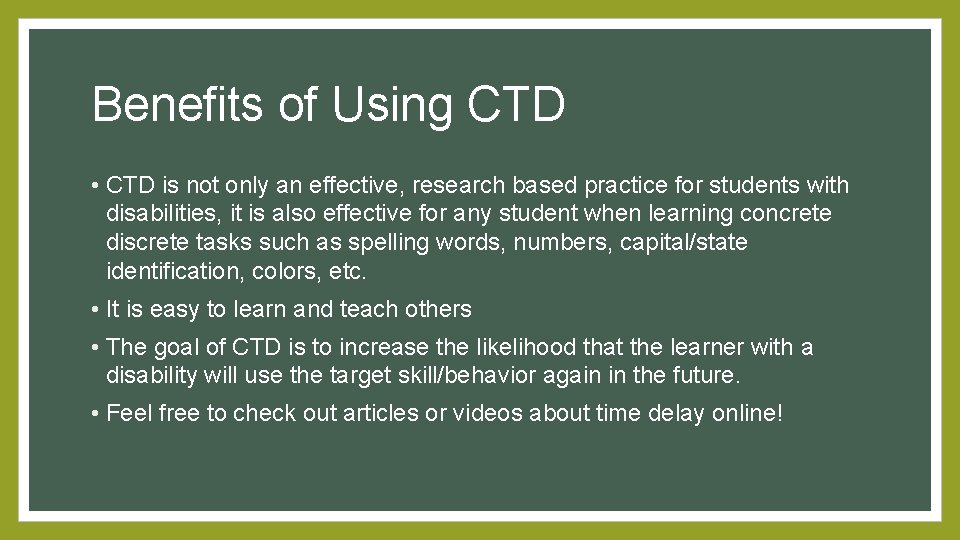 Benefits of Using CTD

• CTD is not only an effective, research based practice for students with disabilities, it is also effective for any student when learning concrete discrete tasks such as spelling words, numbers, capital/state identification, colors, etc.

• It is easy to learn and teach others

• The goal of CTD is to increase the likelihood that the learner with a disability will use the target skill/behavior again in the future.

• Feel free to check out articles or videos about time delay online!